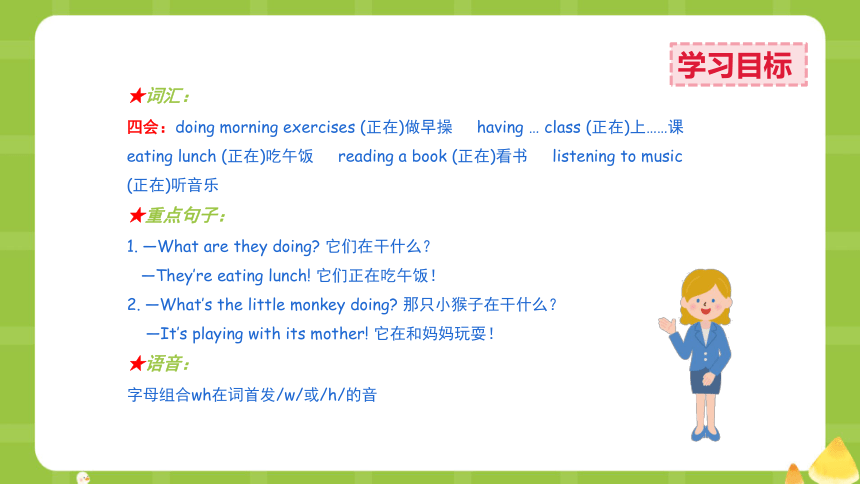 学习目标

★词汇：

四会：doing morning exercises (正在)做早操 having … class (正在)上……课 eating lunch (正在)吃午饭 reading a book (正在)看书 listening to music (正在)听音乐

★重点句子：

1. —What are they doing? 它们在干什么？

—They're eating lunch! 它们正在吃午饭！

2. —What's the little monkey doing? 那只小猴子在干什么？

—It's playing with its mother! 它在和妈妈玩耍！

★语音：

字母组合wh在词首发/w/或/h/的音